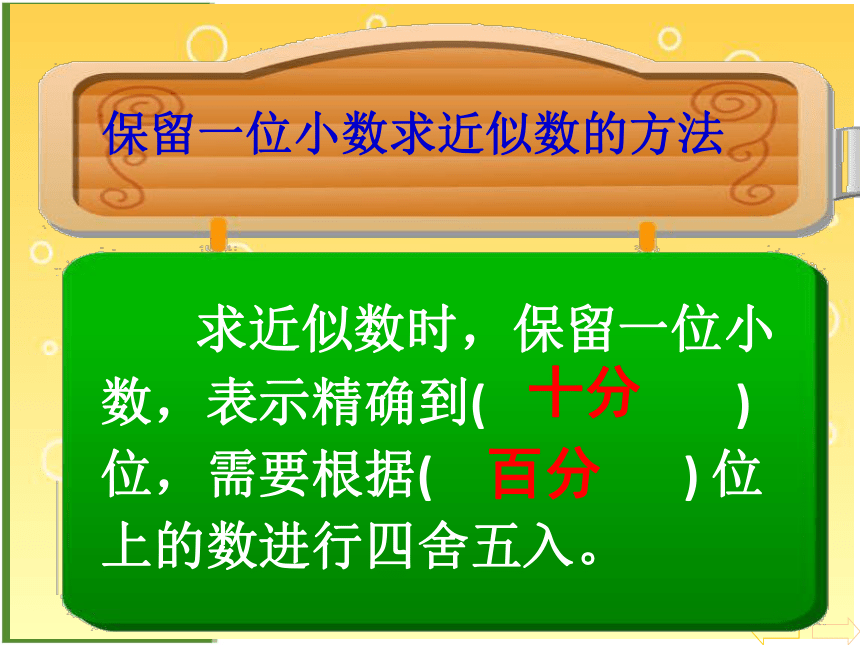 保留一位小数求近似数的方法

求近似数时，保留一位小数，表示精确到( 十分 )位，需要根据( 百分 )位上的数进行四舍五入。